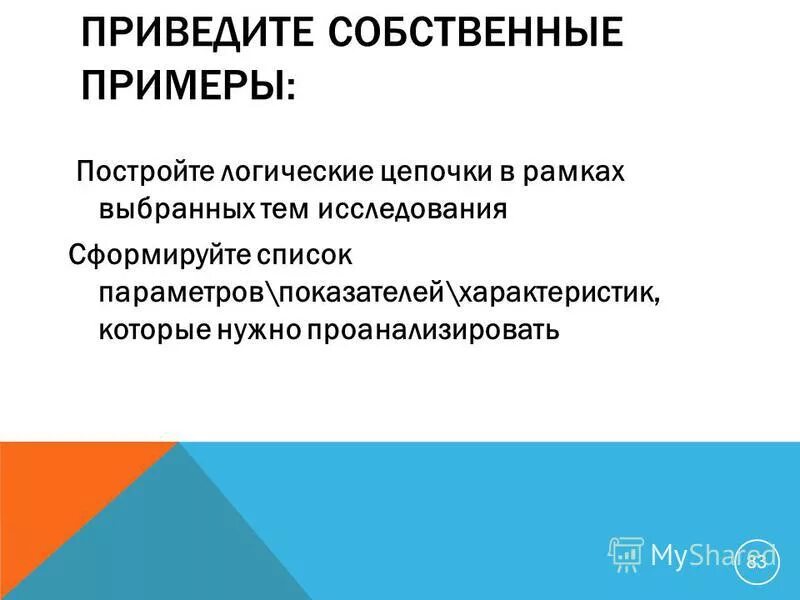 ПРИВЕДИТЕ СОБСТВЕННЫЕ ПРИМЕРЫ:

Постройте логические цепочки в рамках выбранных тем исследования

Сформируйте список параметров\показателей\характеристик, которые нужно проанализировать

MyShared

83